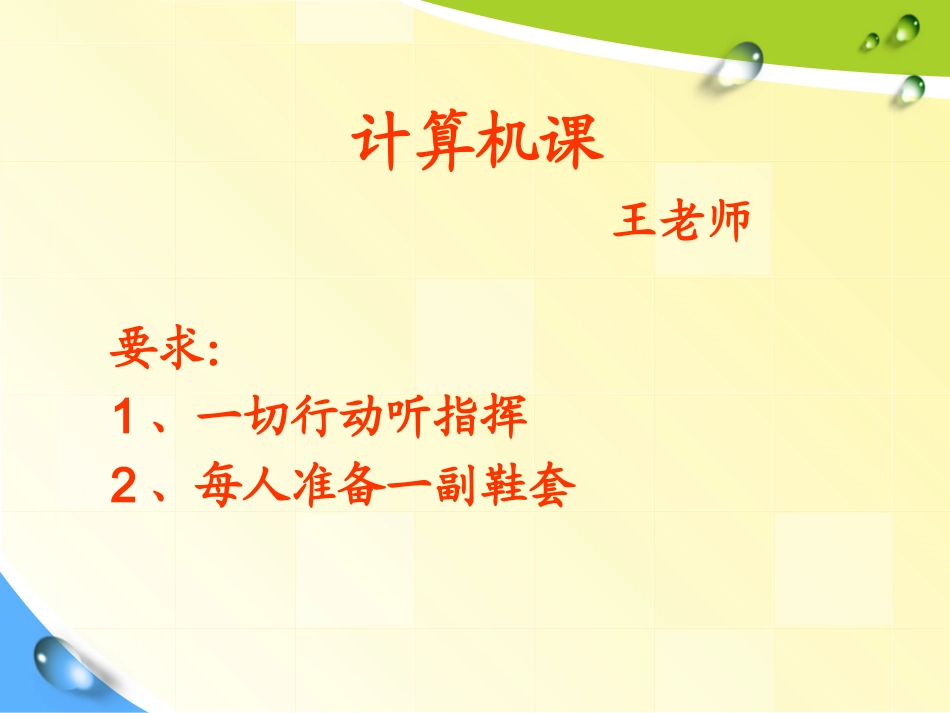 计算机课

王老师

要求:
1、一切行动听指挥
2、每人准备一副鞋套